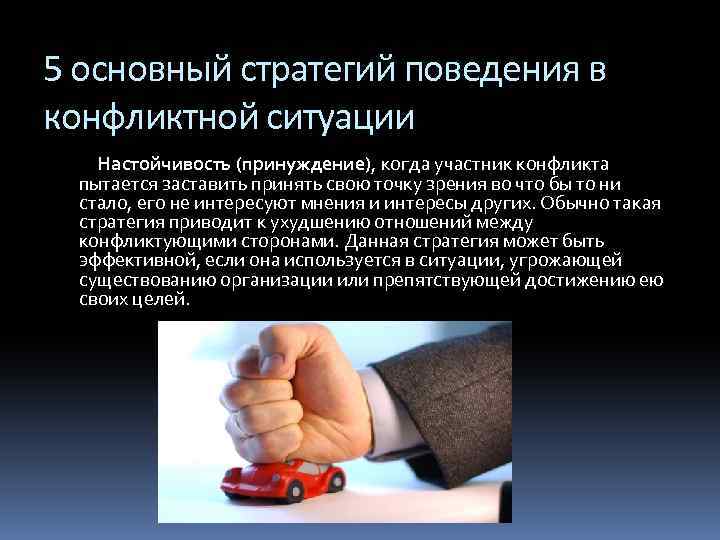 5 основный стратегий поведения в конфликтной ситуации

Настойчивость (принуждение), когда участник конфликта пытается заставить принять свою точку зрения во что бы то ни стало, его не интересуют мнения и интересы других. Обычно такая стратегия приводит к ухудшению отношений между конфликтующими сторонами. Данная стратегия может быть эффективной, если она используется в ситуации, угрожающей существованию организации или препятствующей достижению ею своих целей.